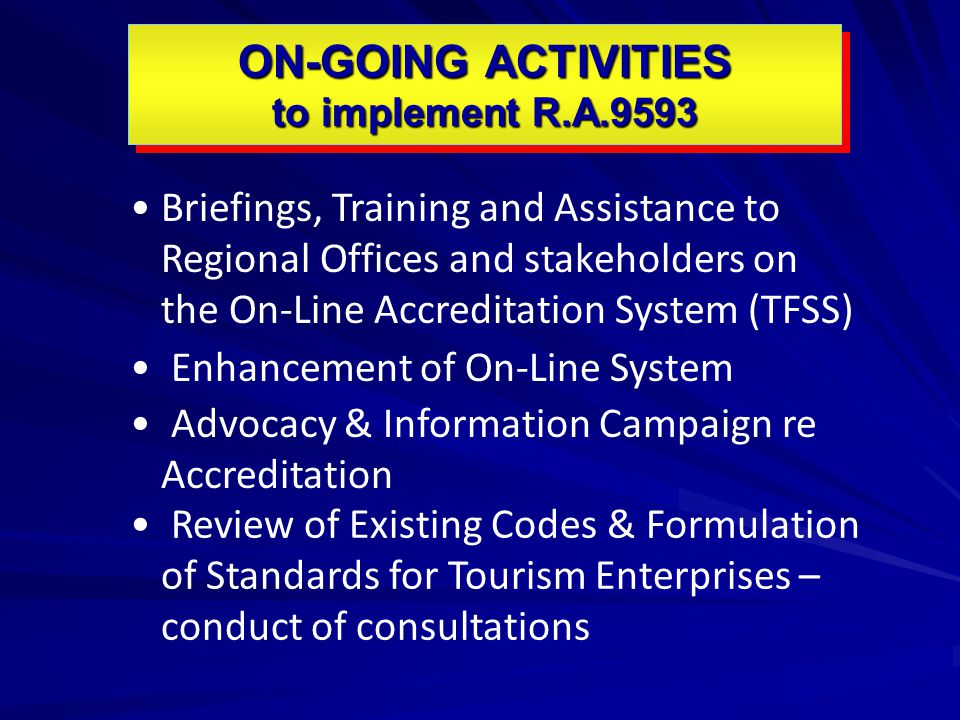 ON-GOING ACTIVITIES
to implement R.A.9593

• Briefings, Training and Assistance to Regional Offices and stakeholders on the On-Line Accreditation System (TFSS)

• Enhancement of On-Line System

• Advocacy & Information Campaign re Accreditation

• Review of Existing Codes & Formulation of Standards for Tourism Enterprises – conduct of consultations